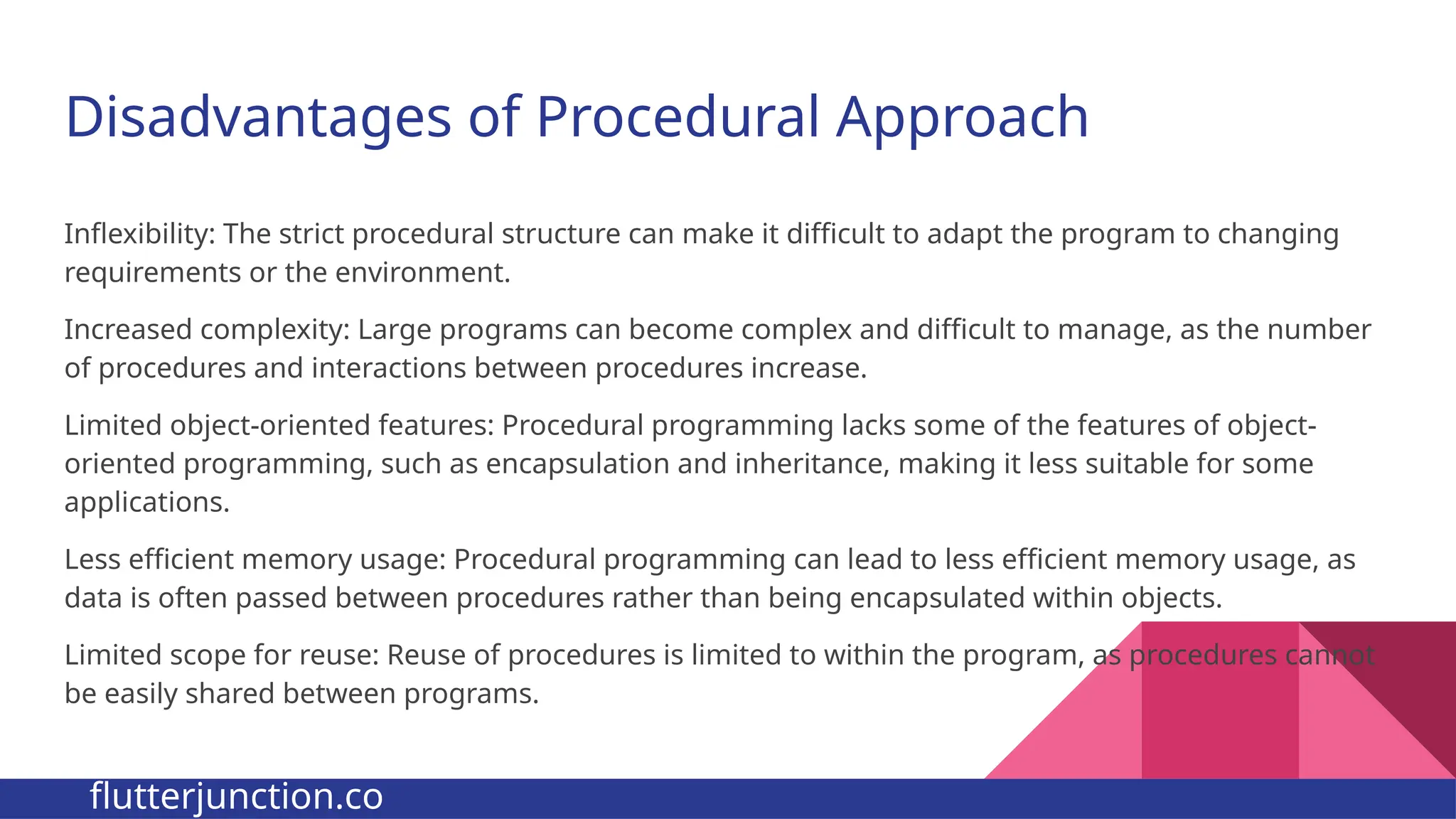 Disadvantages of Procedural Approach

Inflexibility: The strict procedural structure can make it difficult to adapt the program to changing requirements or the environment.

Increased complexity: Large programs can become complex and difficult to manage, as the number of procedures and interactions between procedures increase.

Limited object-oriented features: Procedural programming lacks some of the features of object-oriented programming, such as encapsulation and inheritance, making it less suitable for some applications.

Less efficient memory usage: Procedural programming can lead to less efficient memory usage, as data is often passed between procedures rather than being encapsulated within objects.

Limited scope for reuse: Reuse of procedures is limited to within the program, as procedures cannot be easily shared between programs.

flutterjunction.co